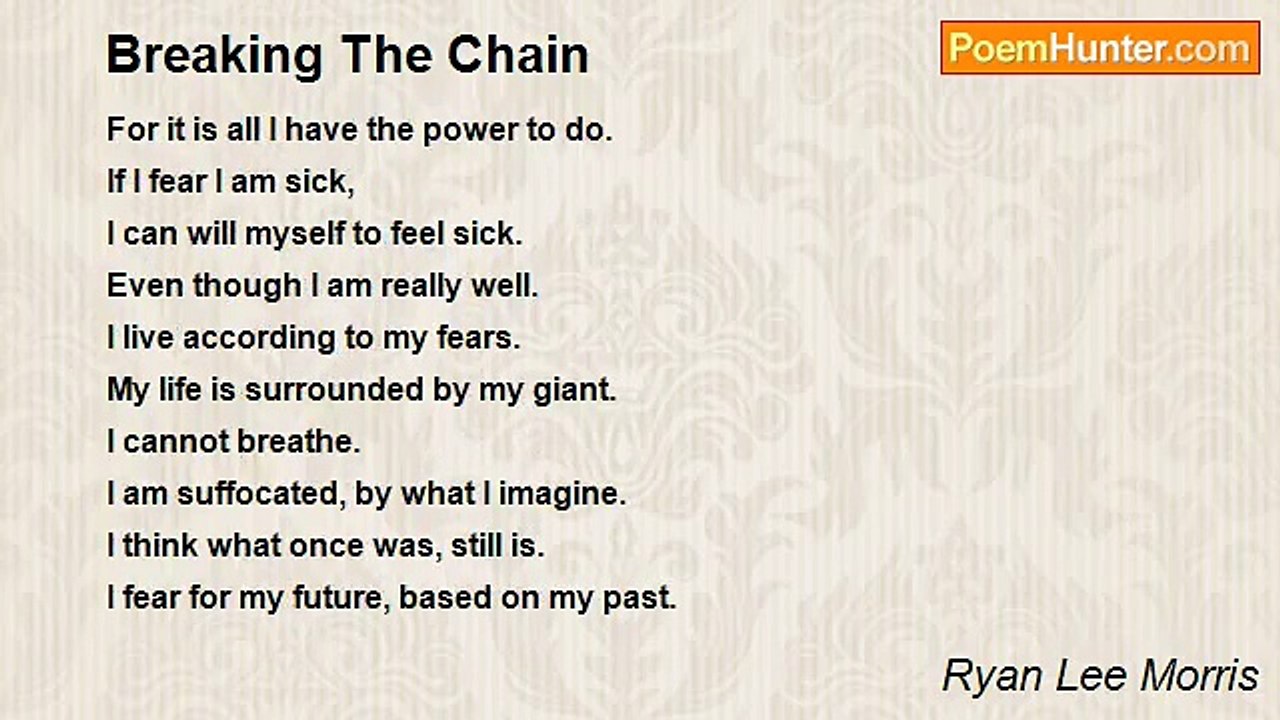 Breaking The Chain

PoemHunter.com

For it is all I have the power to do.
If I fear I am sick,
I can will myself to feel sick.
Even though I am really well.
I live according to my fears.
My life is surrounded by my giant.
I cannot breathe.
I am suffocated, by what I imagine.
I think what once was, still is.
I fear for my future, based on my past.

Ryan Lee Morris